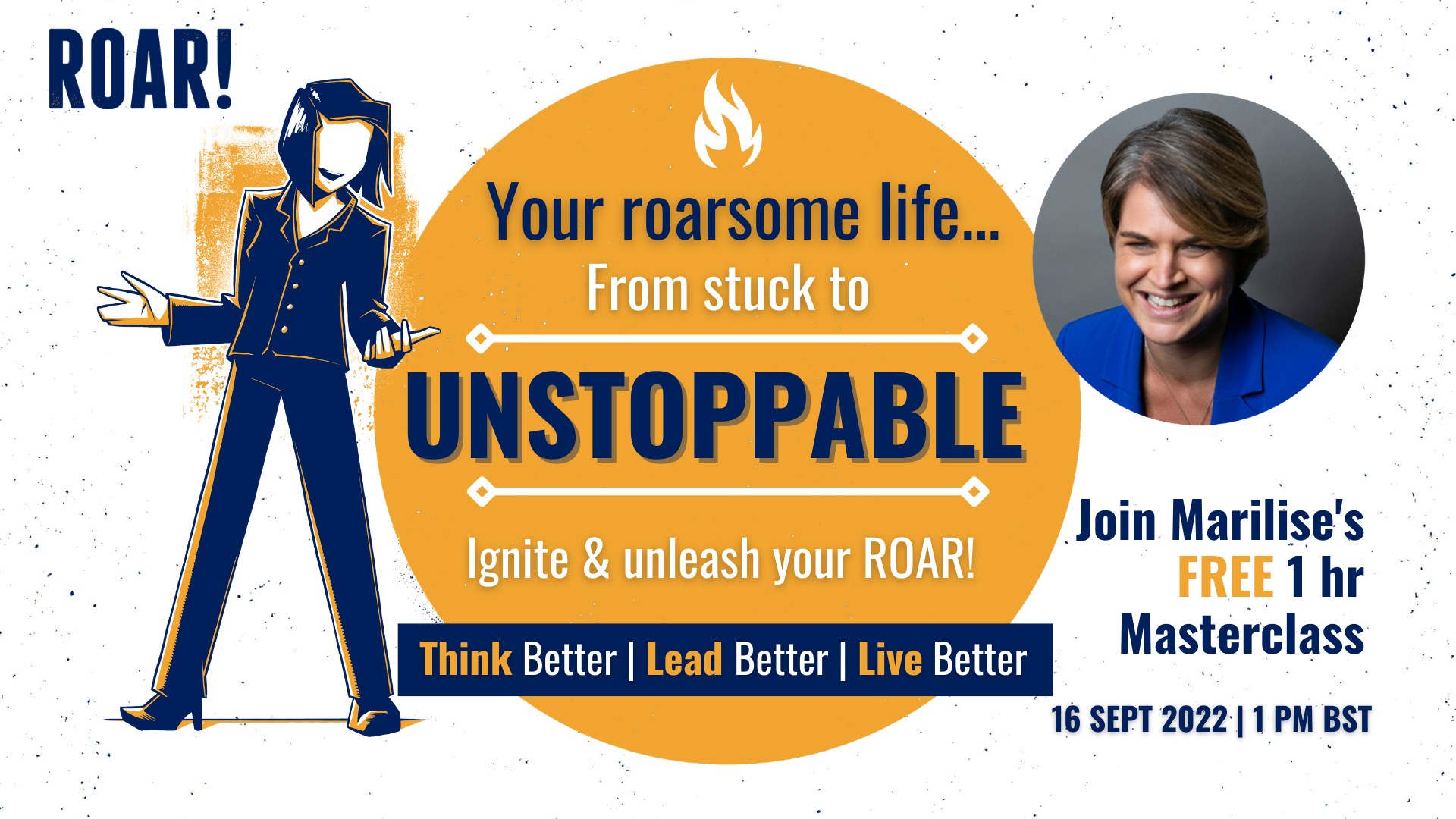 ROAR!

Your roarsome life...
From stuck to

UNSTOPPABLE

Ignite & unleash your ROAR!

Think Better | Lead Better | Live Better

Join Marilise's
FREE 1 hr
Masterclass

16 SEPT 2022 | 1 PM BST